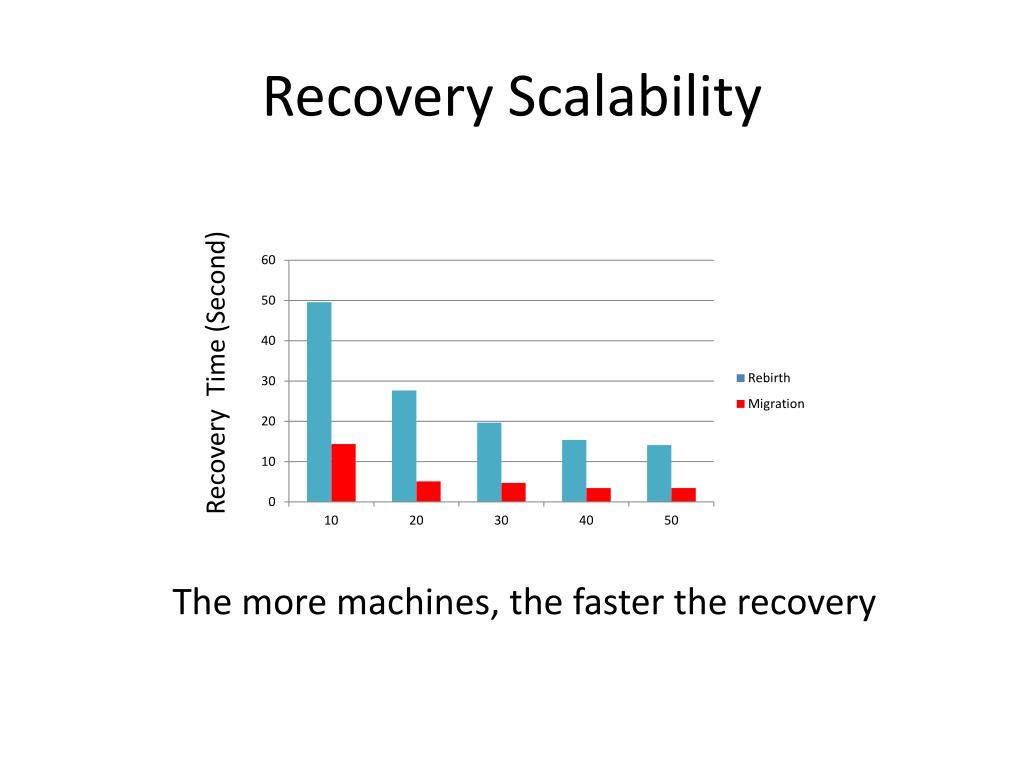 Recovery Scalability

Recovery Time (Second)

60
50
40
30
20
10
0

10 20 30 40 50

Rebirth
Migration

The more machines, the faster the recovery